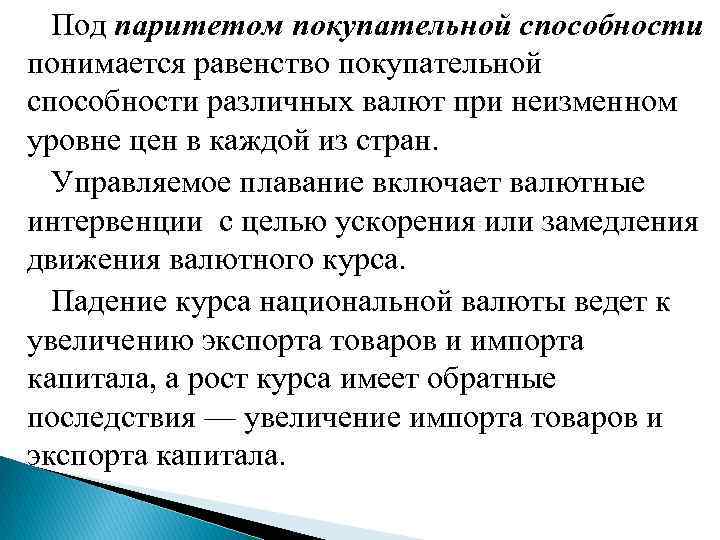 Под паритетом покупательной способности понимается равенство покупательной способности различных валют при неизменном уровне цен в каждой из стран.

Управляемое плавание включает валютные интервенции  с целью ускорения или замедления движения валютного курса.

Падение курса национальной валюты ведет к увеличению экспорта товаров и импорта капитала, а рост курса имеет обратные последствия — увеличение импорта товаров и экспорта капитала.